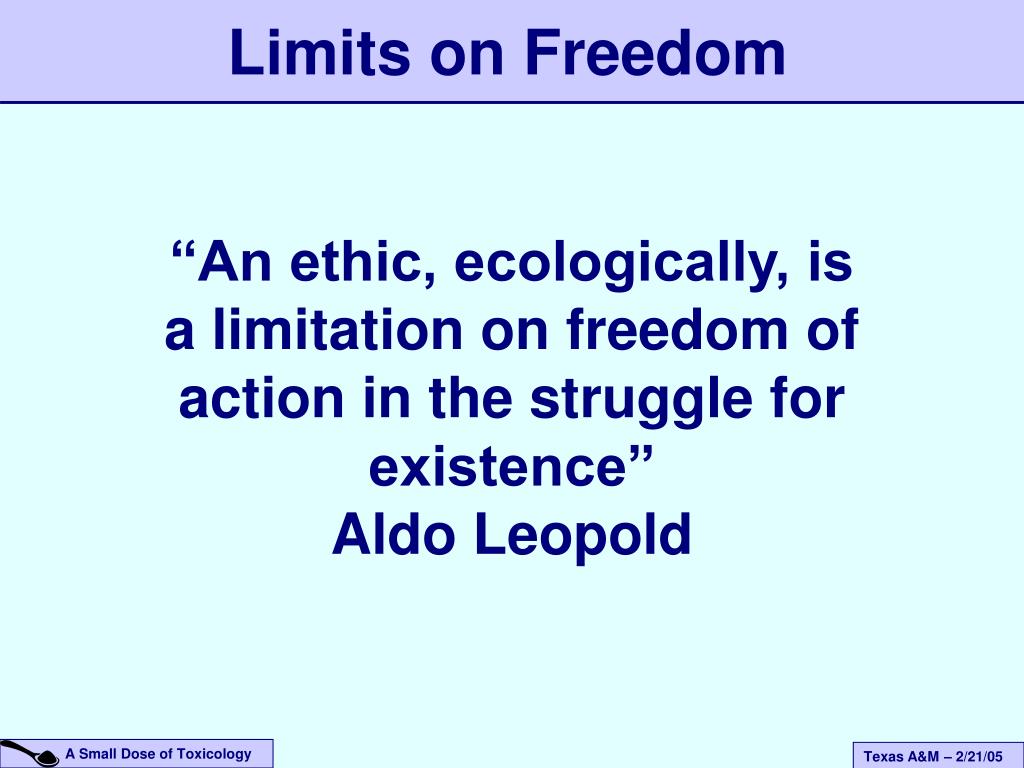 Limits on Freedom

“An ethic, ecologically, is a limitation on freedom of action in the struggle for existence”
Aldo Leopold

A Small Dose of Toxicology

Texas A&M – 2/21/05